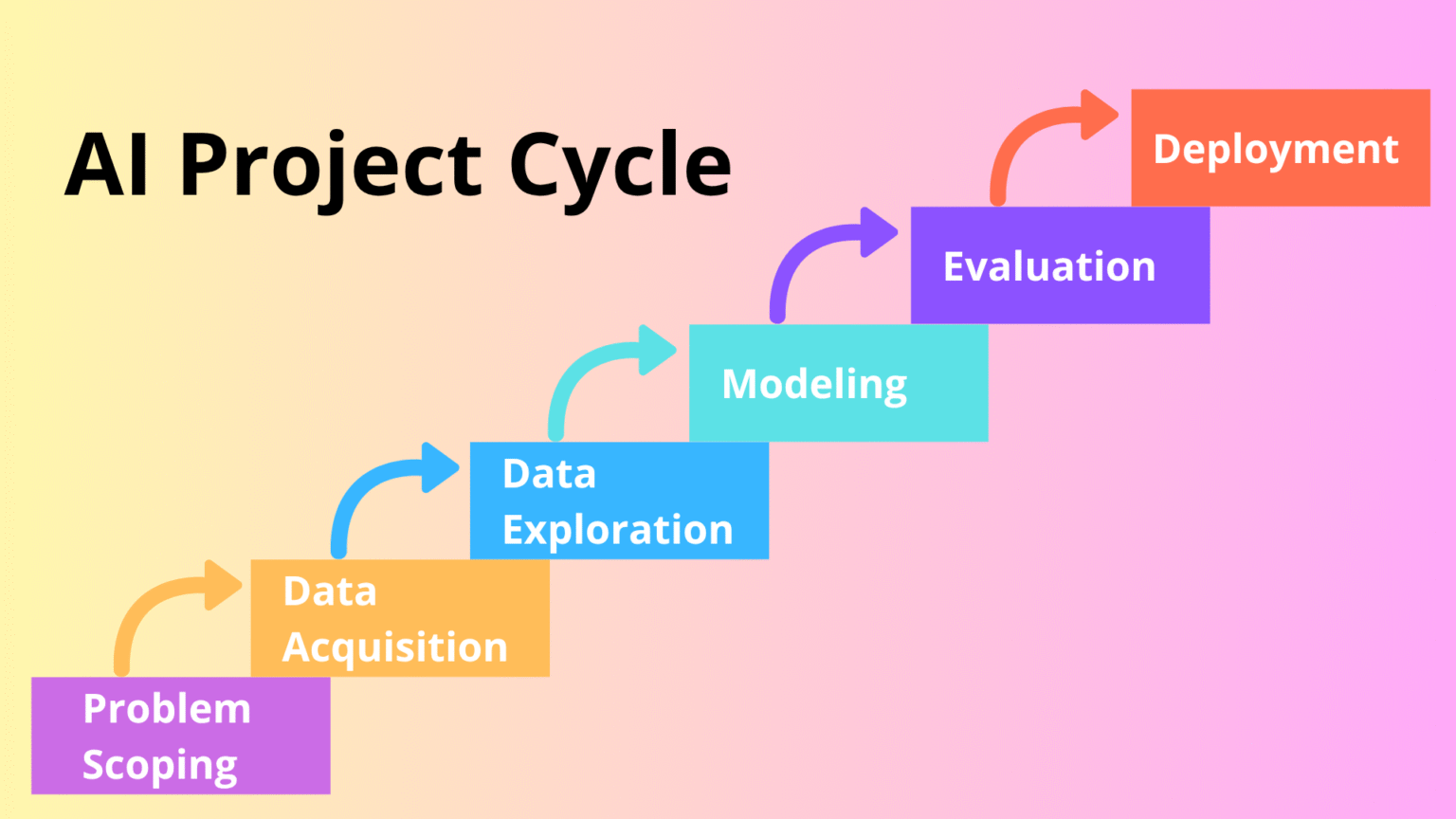 AI Project Cycle

Problem Scoping

Data Acquisition

Data Exploration

Modeling

Evaluation

Deployment